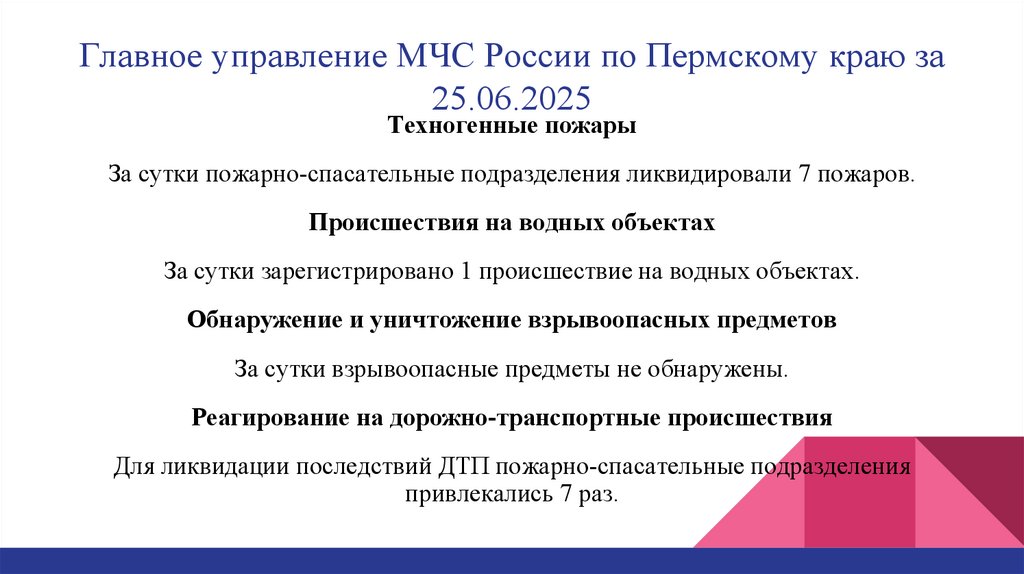 Главное управление МЧС России по Пермскому краю за 25.06.2025

Техногенные пожары

За сутки пожарно-спасательные подразделения ликвидировали 7 пожаров.

Происшествия на водных объектах

За сутки зарегистрировано 1 происшествие на водных объектах.

Обнаружение и уничтожение взрывоопасных предметов

За сутки взрывоопасные предметы не обнаружены.

Реагирование на дорожно-транспортные происшествия

Для ликвидации последствий ДТП пожарно-спасательные подразделения привлекались 7 раз.